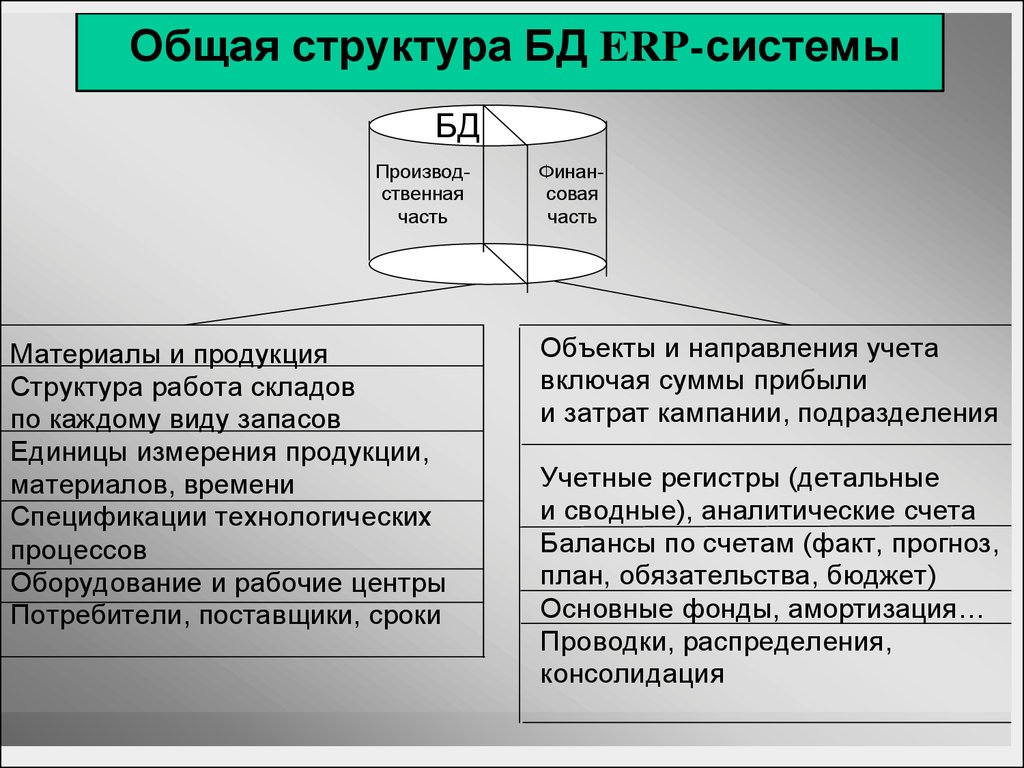 Общая структура БД ERP-системы

БД

Производственная часть

Финансовая часть

Материалы и продукция
Структура работа складов по каждому виду запасов
Единицы измерения продукции, материалов, времени
Спецификации технологических процессов
Оборудование и рабочие центры
Потребители, поставщики, сроки

Объекты и направления учета включая суммы прибыли и затрат кампании, подразделения
Учетные регистры (детальные и сводные), аналитические счета
Балансы по счетам (факт, прогноз, план, обязательства, бюджет)
Основные фонды, амортизация…
Проводки, распределения, консолидация